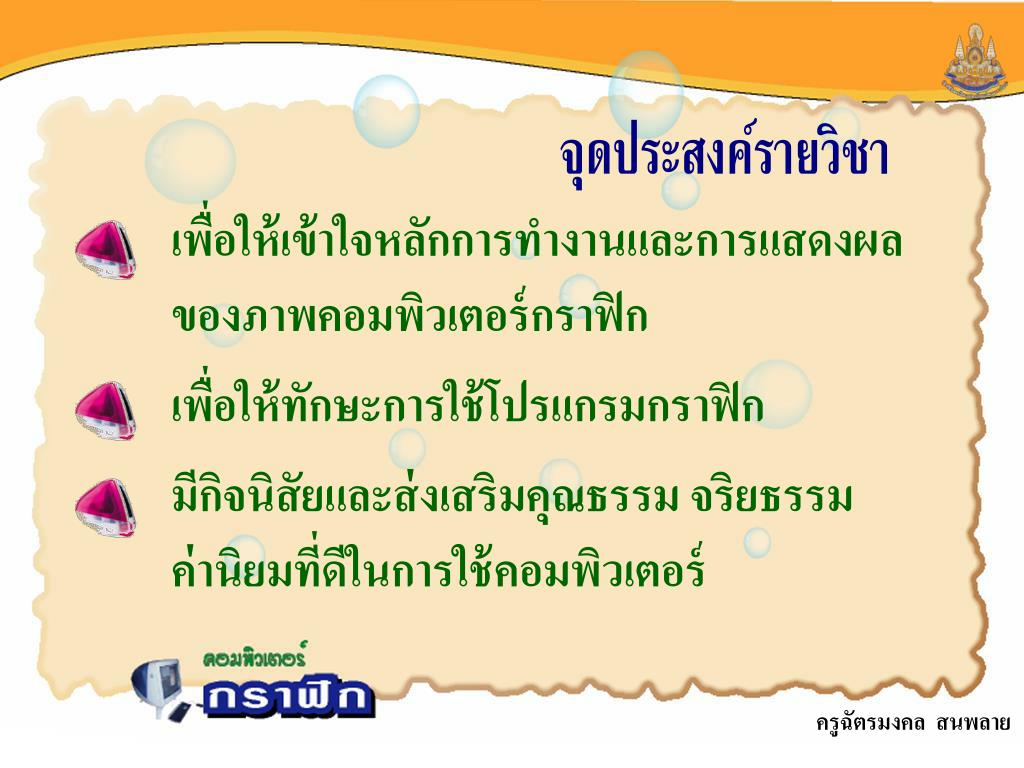 จุดประสงค์รายวิชา

เพื่อให้เข้าใจหลักการทำงานและการแสดงผลของภาพคอมพิวเตอร์กราฟิก

เพื่อให้ทักษะการใช้โปรแกรมกราฟิก

มีกิจนิสัยและส่งเสริมคุณธรรม จริยธรรม ค่านิยมที่ดีในการใช้คอมพิวเตอร์

คอมพิวเตอร์
กราฟิก

ครูฉัตรมงคล สนพลาย